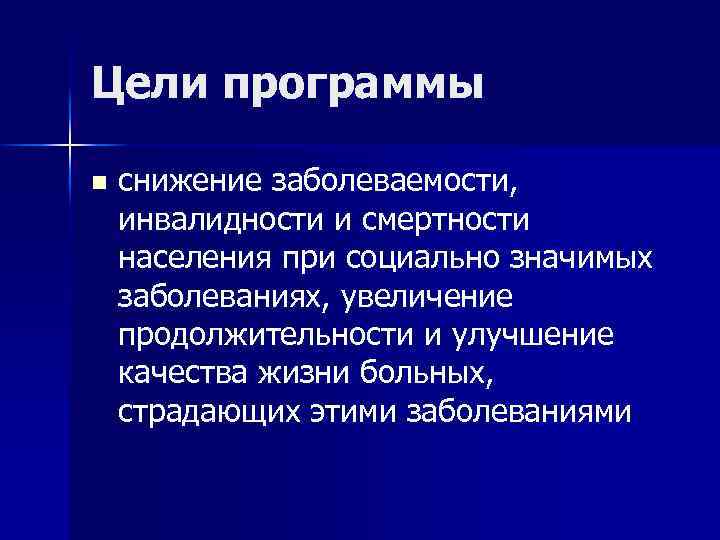 Цели программы

■ снижение заболеваемости, инвалидности и смертности населения при социально значимых заболеваниях, увеличение продолжительности и улучшение качества жизни больных, страдающих этими заболеваниями